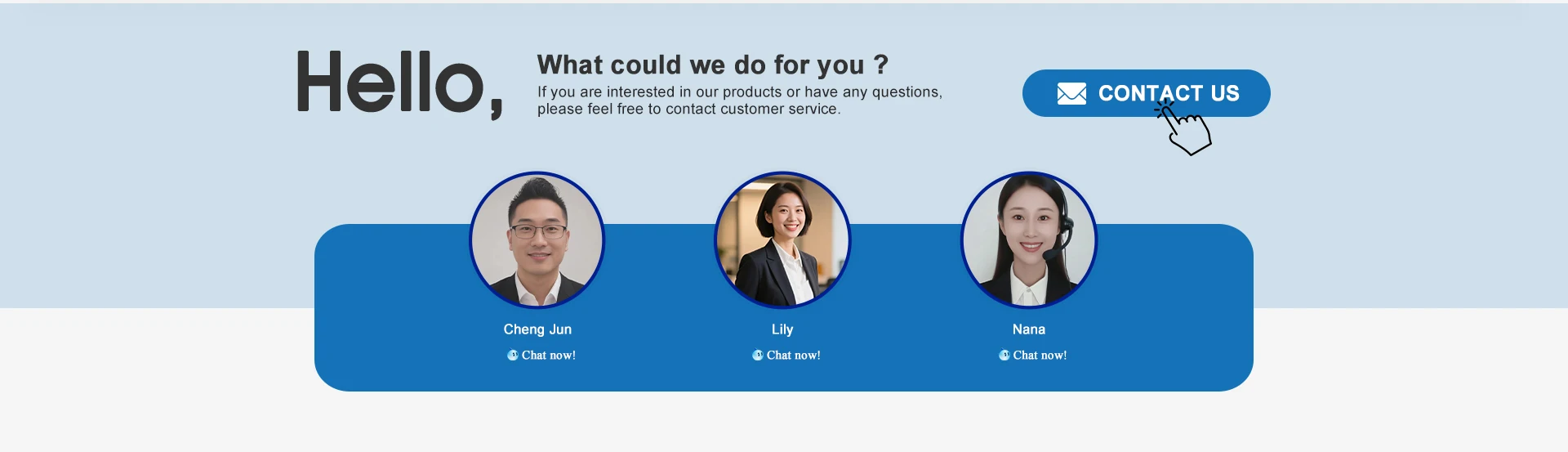 Hello,

What could we do for you ?

If you are interested in our products or have any questions, please feel free to contact customer service.

CONTACT US

Cheng Jun

Chat now!

Lily

Chat now!

Nana

Chat now!